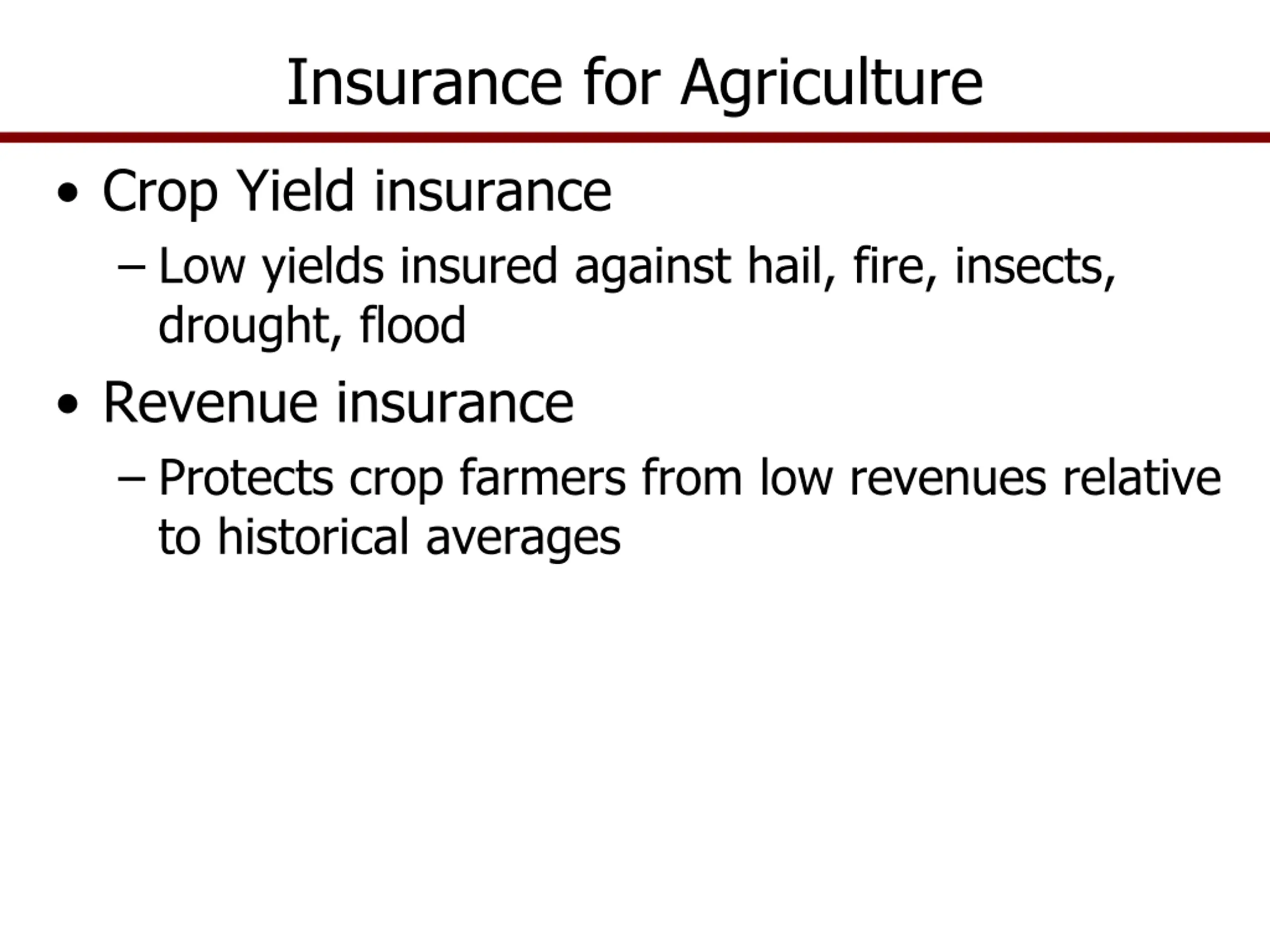 Insurance for Agriculture

• Crop Yield insurance
  – Low yields insured against hail, fire, insects, drought, flood
• Revenue insurance
  – Protects crop farmers from low revenues relative to historical averages